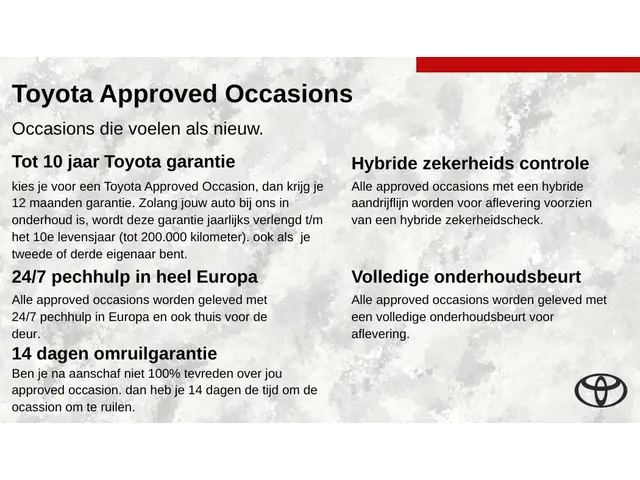 Toyota Approved Occasions

Occasions die voelen als nieuw.

Tot 10 jaar Toyota garantie

kies je voor een Toyota Approved Occasion, dan krijg je 12 maanden garantie. Zolang jouw auto bij ons in onderhoud is, wordt deze garantie jaarlijks verlengd t/m het 10e levensjaar (tot 200.000 kilometer). ook als je tweede of derde eigenaar bent.

24/7 pechhulp in heel Europa

Alle approved occasions worden geleved met 24/7 pechhulp in Europa en ook thuis voor de deur.

14 dagen omruilgarantie

Ben je na aanschaf niet 100% tevreden over jou approved occasion. dan heb je 14 dagen de tijd om de ocassion om te ruilen.

Hybride zekerheids controle

Alle approved occasions met een hybride aandrijflijn worden voor aflevering voorzien van een hybride zekerheidscheck.

Volledige onderhoudsbeurt

Alle approved occasions worden geleved met een volledige onderhoudsbeurt voor aflevering.